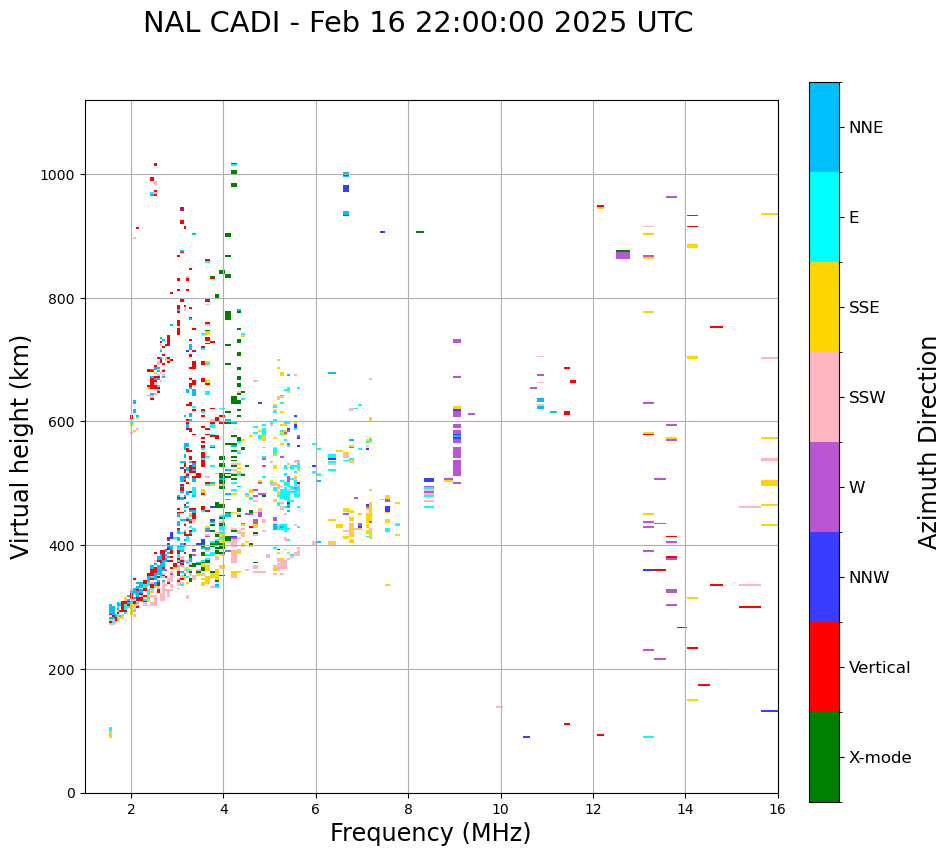 NAL CADI - Feb 16 22:00:00 2025 UTC

Virtual height (km)

1000
800
600
400
200
0

2
4
6
8
10
12
14
16

Frequency (MHz)

NNE
E
SSE
SSW
W
NNW
Vertical
X-mode

Azimuth Direction